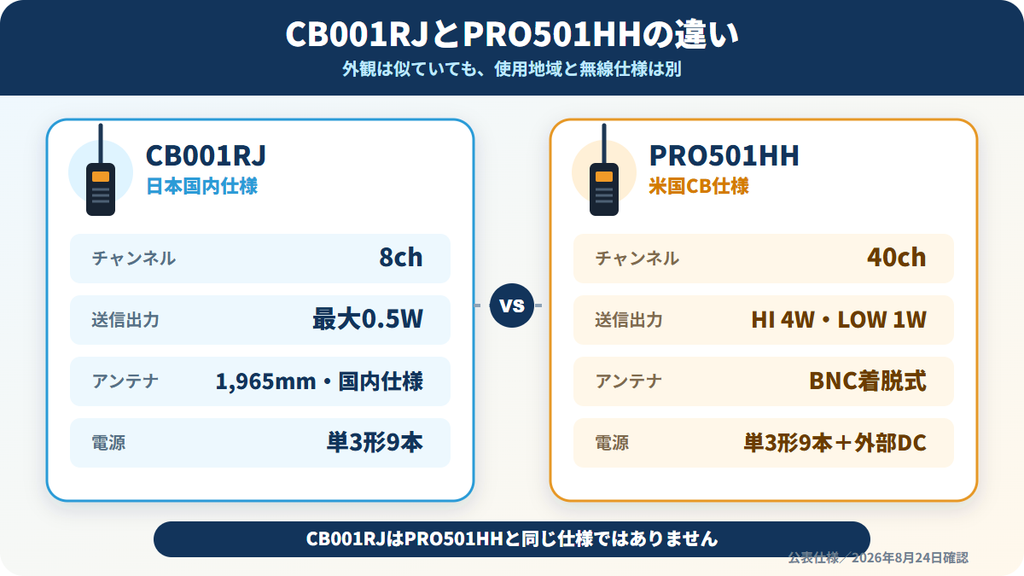 CB001RJとPRO501HHの違い
外観は似ていても、使用地域と無線仕様は別

CB001RJ
日本国内仕様

| チャンネル | 8ch |
|---|---|
| 送信出力 | 最大0.5W |
| アンテナ | 1,965mm・国内仕様 |
| 電源 | 単3形9本 |

VS

PRO501HH
米国CB仕様

| チャンネル | 40ch |
|---|---|
| 送信出力 | HI 4W・LOW 1W |
| アンテナ | BNC着脱式 |
| 電源 | 単3形9本＋外部DC |

CB001RJはPRO501HHと同じ仕様ではありません

公表仕様／2026年8月24日確認